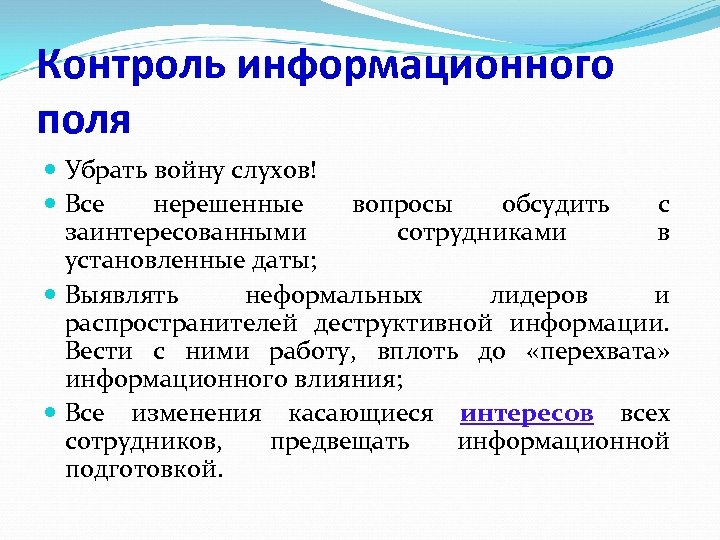 Контроль информационного поля

Убрать войну слухов!

Все нерешенные вопросы обсудить с заинтересованными сотрудниками в установленные даты;

Выявлять неформальных лидеров и распространителей деструктивной информации. Вести с ними работу, вплоть до «перехвата» информационного влияния;

Все изменения касающиеся интересов всех сотрудников, предвещать информационной подготовкой.